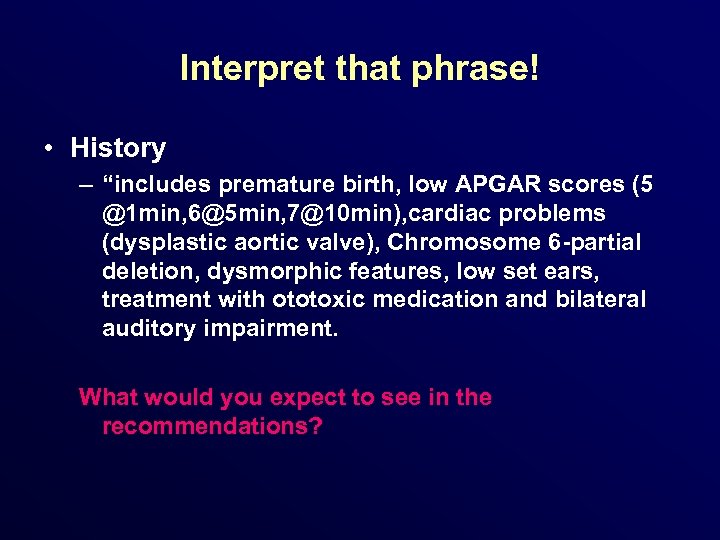 Interpret that phrase!

• History

– “includes premature birth, low APGAR scores (5 @1min,6@5min,7@10min),cardiac problems (dysplastic aortic valve), Chromosome 6-partial deletion, dysmorphic features, low set ears, treatment with ototoxic medication and bilateral auditory impairment.

What would you expect to see in the recommendations?